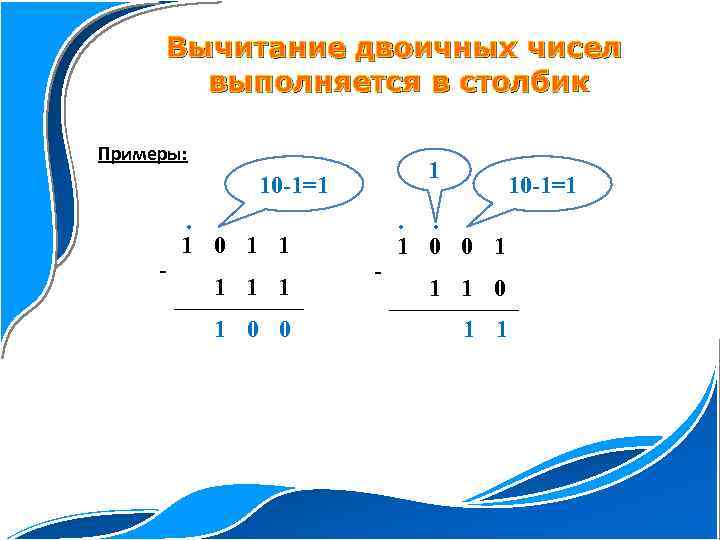 Вычитание двоичных чисел выполняется в столбик

Примеры:

10-1=1

1 0 1 1
- 1 1 1
1 0 0

1

10-1=1

1 0 0 1
- 1 1 0
1 1